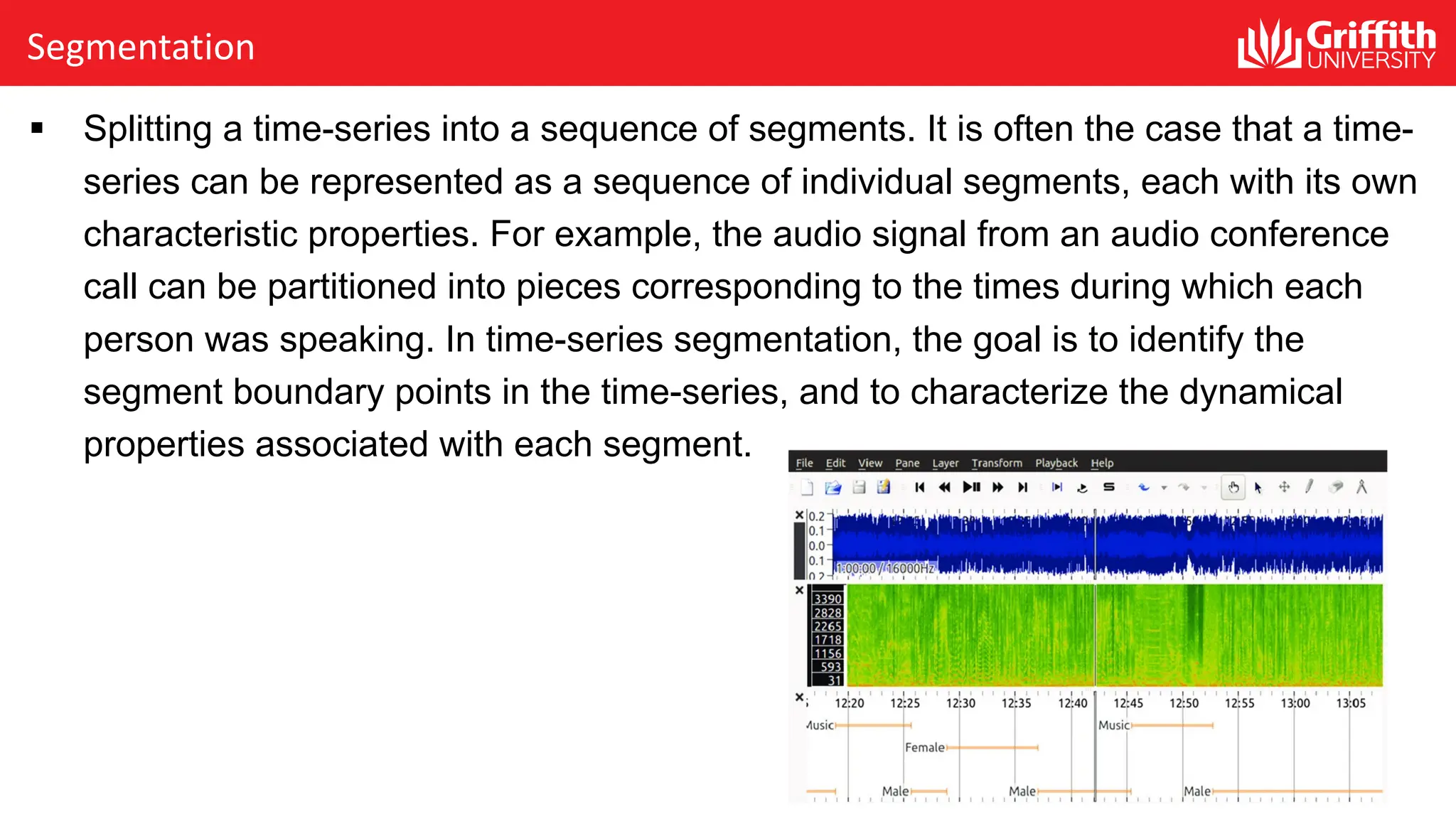 Segmentation

Griffith UNIVERSITY

▪ Splitting a time-series into a sequence of segments. It is often the case that a time-series can be represented as a sequence of individual segments, each with its own characteristic properties. For example, the audio signal from an audio conference call can be partitioned into pieces corresponding to the times during which each person was speaking. In time-series segmentation, the goal is to identify the segment boundary points in the time-series, and to characterize the dynamical properties associated with each segment.

File Edit View Pane Layer Transform Playback Help

0.2
0.1
0.0
0.1
0.2

1:00:00 / 16000Hz

3390
2828
2265
1718
1156
593
31

12:20 12:25 12:30 12:35 12:40 12:45 12:50 12:55 13:00 13:05

Music

Music

Female

Male

Male

Male